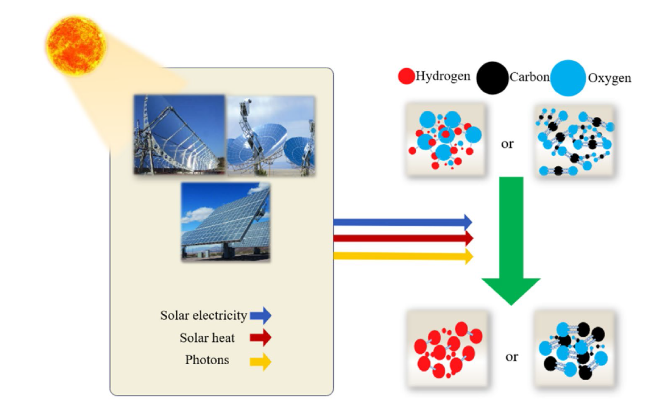 Hydrogen Carbon Oxygen

or

Solar electricity
Solar heat
Photons

or